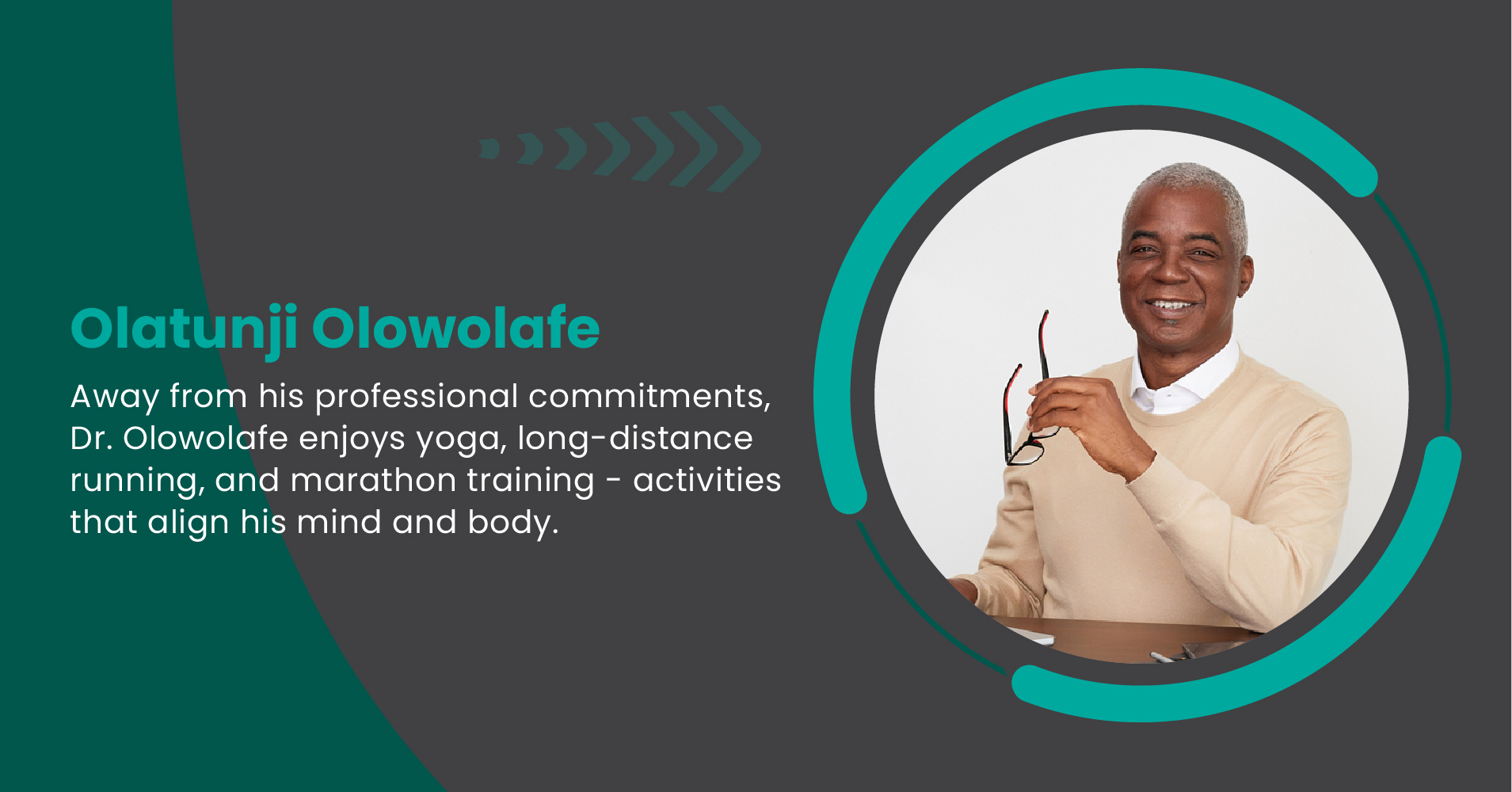 Olatunji Olowolafe

Away from his professional commitments, Dr. Olowolafe enjoys yoga, long-distance running, and marathon training - activities that align his mind and body.